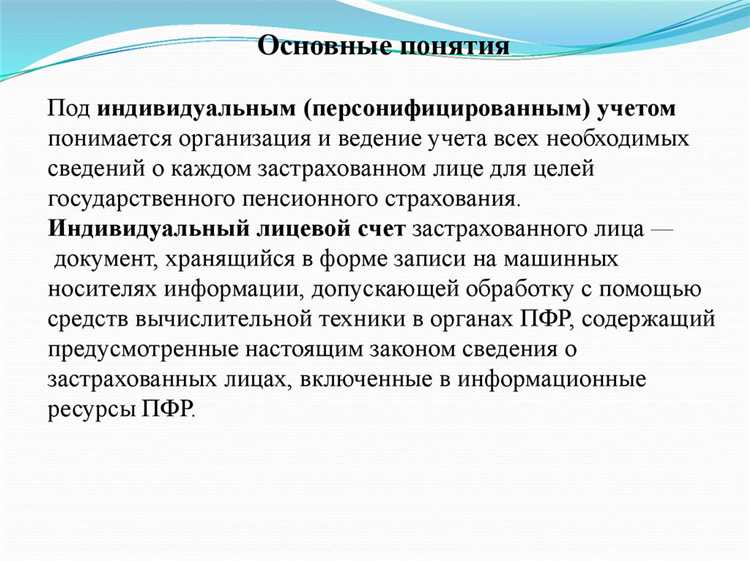 Основные понятия

Под индивидуальным (персонифицированным) учетом понимается организация и ведение учета всех необходимых сведений о каждом застрахованном лице для целей государственного пенсионного страхования.
Индивидуальный лицевой счет застрахованного лица — документ, хранящийся в форме записи на машинных носителях информации, допускающей обработку с помощью средств вычислительной техники в органах ПФР, содержащий предусмотренные настоящим законом сведения о застрахованных лицах, включенные в информационные ресурсы ПФР.